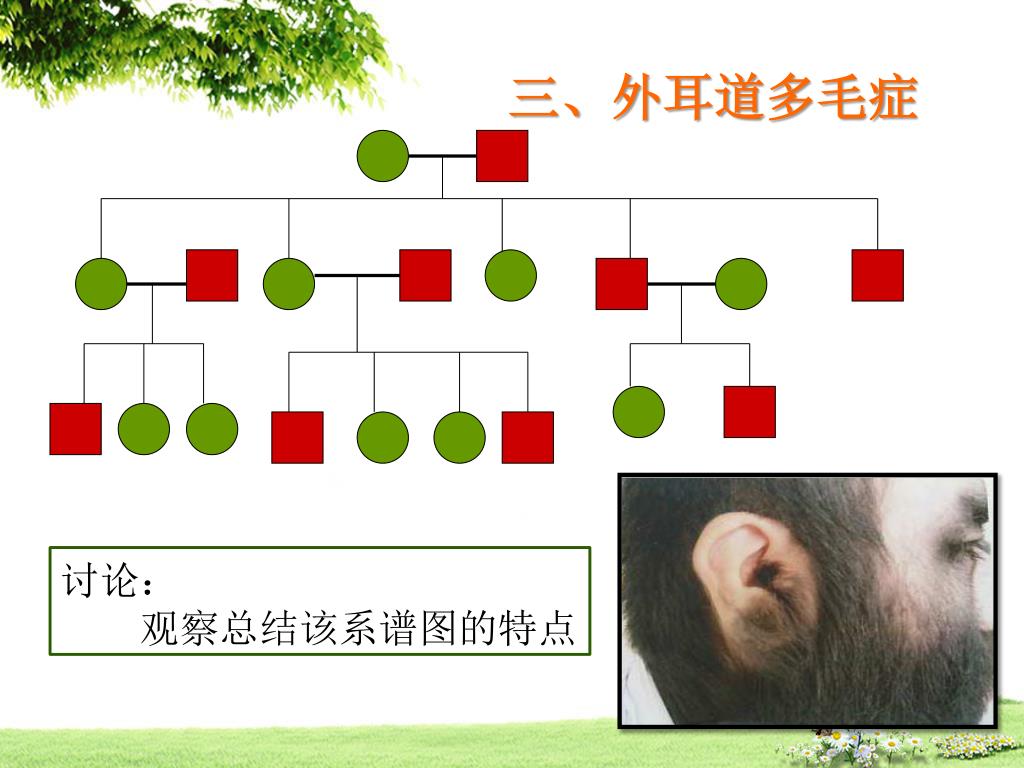 三、外耳道多毛症

讨论：
观察总结该系谱图的特点